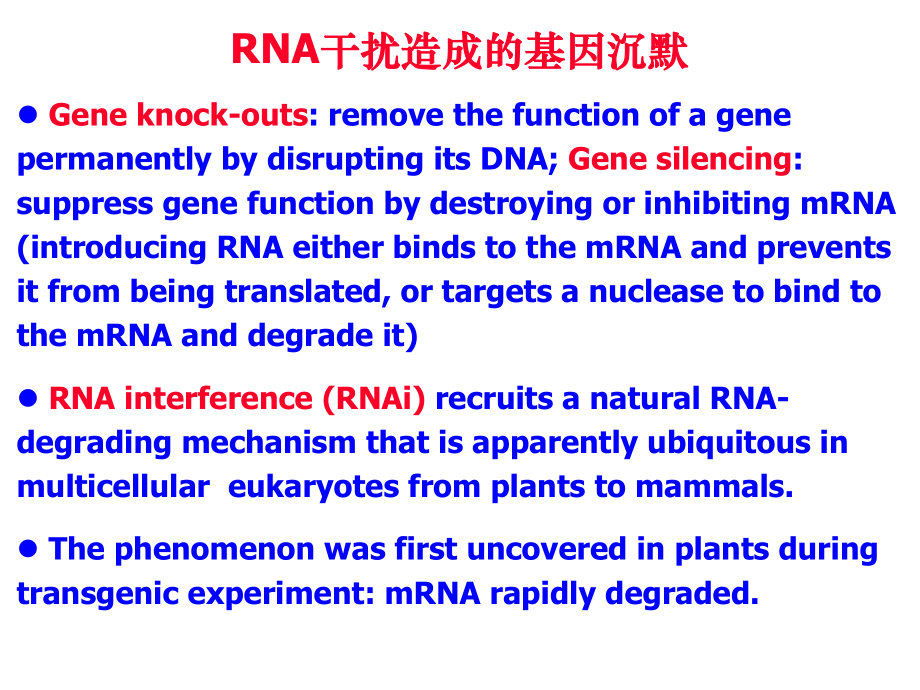 RNA干扰造成的基因沉默

● Gene knock-outs: remove the function of a gene permanently by disrupting its DNA; Gene silencing: suppress gene function by destroying or inhibiting mRNA (introducing RNA either binds to the mRNA and prevents it from being translated, or targets a nuclease to bind to the mRNA and degrade it)

● RNA interference (RNAi) recruits a natural RNA-degrading mechanism that is apparently ubiquitous in multicellular eukaryotes from plants to mammals.

● The phenomenon was first uncovered in plants during transgenic experiment: mRNA rapidly degraded.